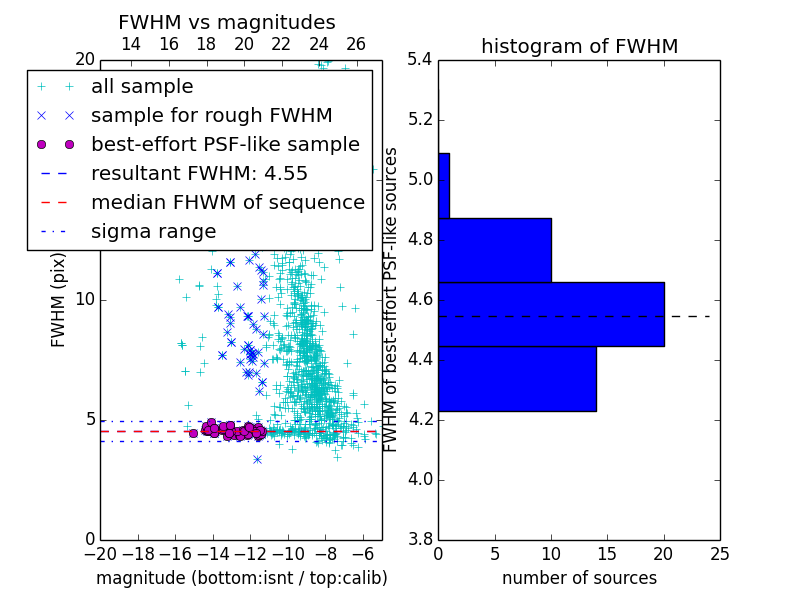 FWHM vs magnitudes

14 16 18 20 22 24 26

20

all sample
sample for rough FWHM
best-effort PSF-like sample
resultant FWHM: 4.55
median FHWM of sequence
sigma range

FWHM (pix)

10

5

0

−20 −18 −16 −14 −12 −10 −8 −6

magnitude (bottom:isnt / top:calib)

histogram of FWHM

5.4
5.2
5.0
4.8
4.6
4.4
4.2
4.0
3.8

FWHM of best-effort PSF-like sources

0 5 10 15 20 25

number of sources